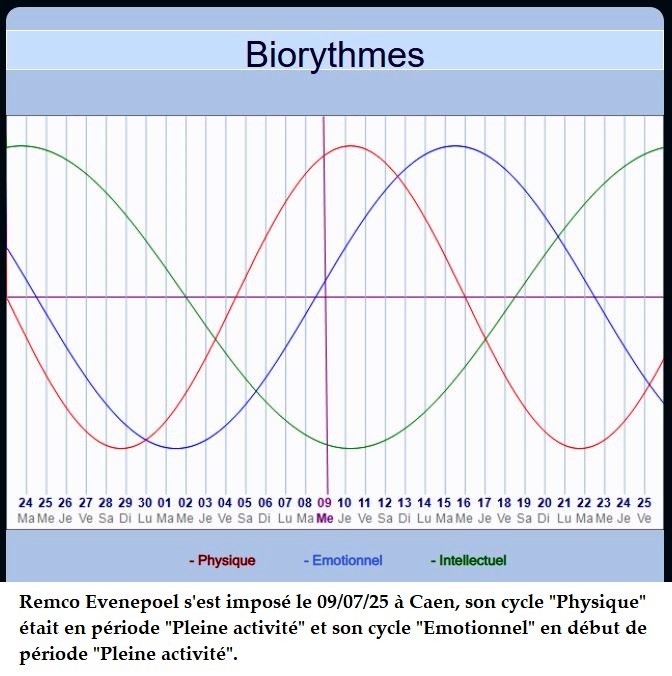 Biorythmes

24 25 26 27 28 29 30 01 02 03 04 05 06 07 08 09 10 11 12 13 14 15 16 17 18 19 20 21 22 23 24 25
Ma Me Je Ve Sa Di Lu Ma Me Je Ve Sa Di Lu Ma Me Je Ve Sa Di Lu Ma Me Je Ve Sa Di Lu Ma Me Je Ve

- Physique - Emotionnel - Intellectuel

Remco Evenepoel s'est imposé le 09/07/25 à Caen, son cycle "Physique" était en période "Pleine activité" et son cycle "Emotionnel" en début de période "Pleine activité".